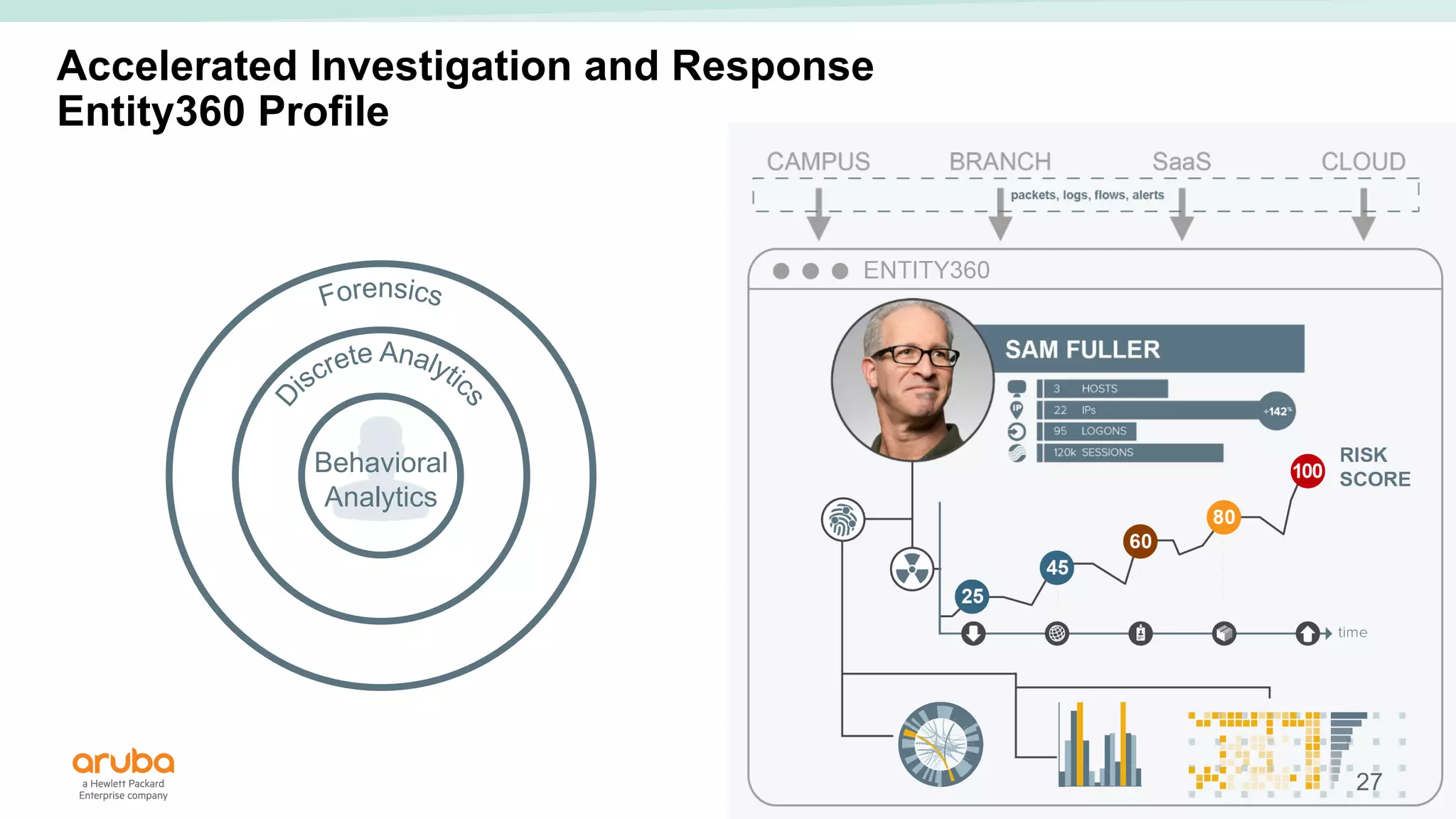 Accelerated Investigation and Response
Entity360 Profile

Forensics
Discrete Analytics
Behavioral Analytics

CAMPUS
BRANCH
SaaS
CLOUD
packets, logs, flows, alerts

ENTITY360

SAM FULLER
3 HOSTS
22 IPs
+142%
95 LOGONS
120k SESSIONS

RISK SCORE
100
80
60
45
25
time

aruba
a Hewlett Packard Enterprise company

27